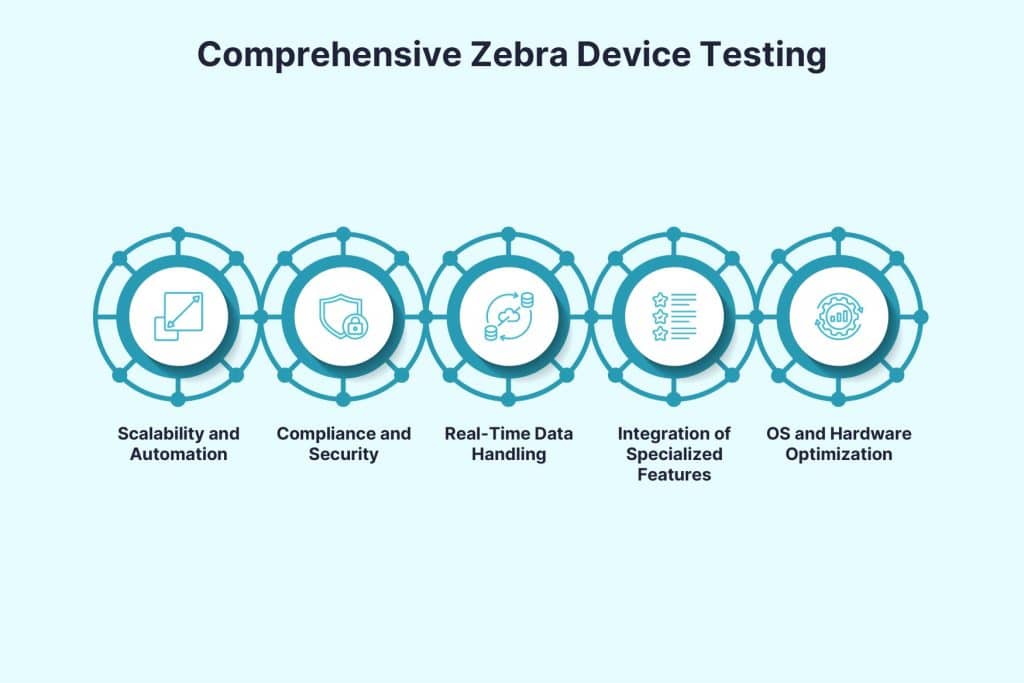 Comprehensive Zebra Device Testing

Scalability and Automation

Compliance and Security

Real-Time Data Handling

Integration of Specialized Features

OS and Hardware Optimization